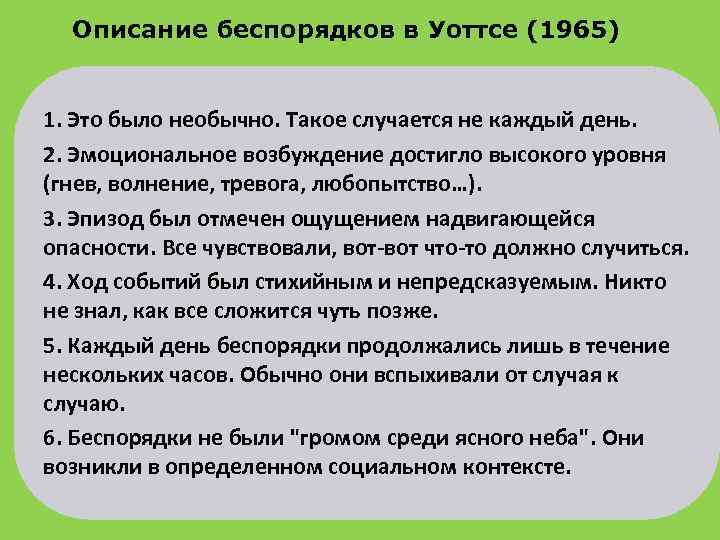 Описание беспорядков в Уоттсе (1965)

1. Это было необычно. Такое случается не каждый день.

2. Эмоциональное возбуждение достигло высокого уровня (гнев, волнение, тревога, любопытство…).

3. Эпизод был отмечен ощущением надвигающейся опасности. Все чувствовали, вот-вот что-то должно случиться.

4. Ход событий был стихийным и непредсказуемым. Никто не знал, как все сложится чуть позже.

5. Каждый день беспорядки продолжались лишь в течение нескольких часов. Обычно они вспыхивали от случая к случаю.

6. Беспорядки не были "громом среди ясного неба". Они возникли в определенном социальном контексте.